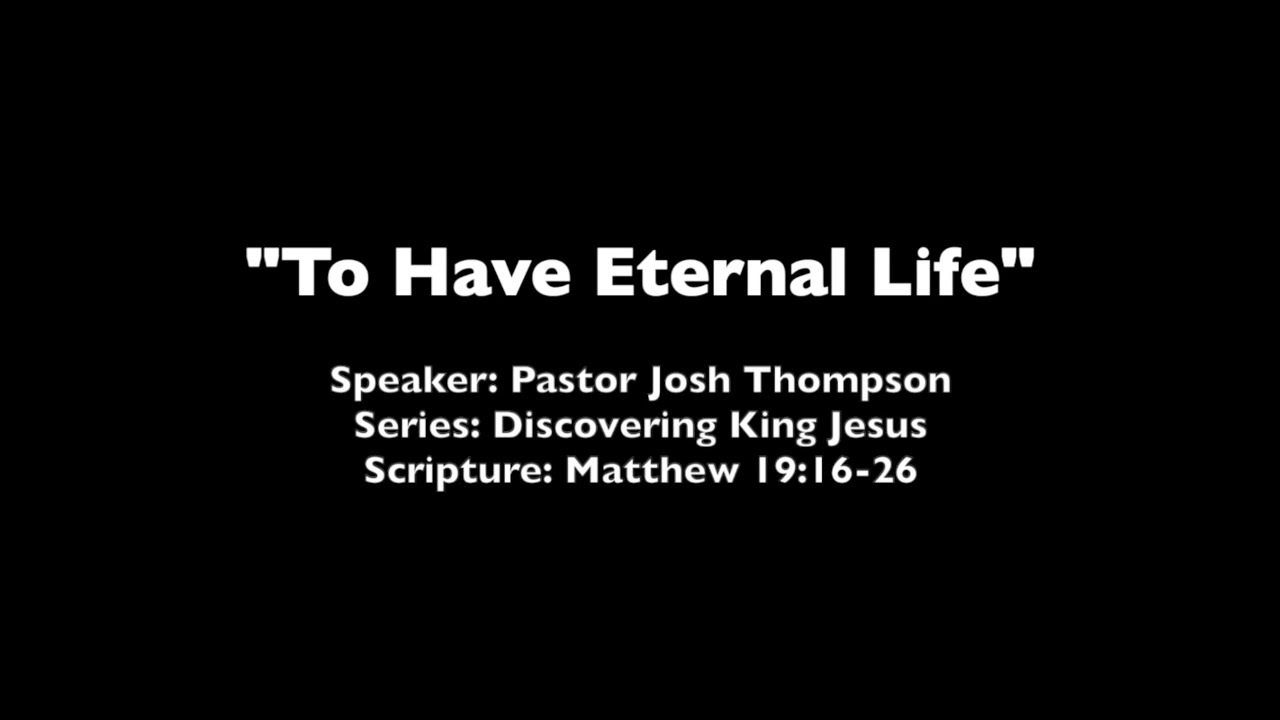 "To Have Eternal Life"

Speaker: Pastor Josh Thompson
Series: Discovering King Jesus
Scripture: Matthew 19:16-26